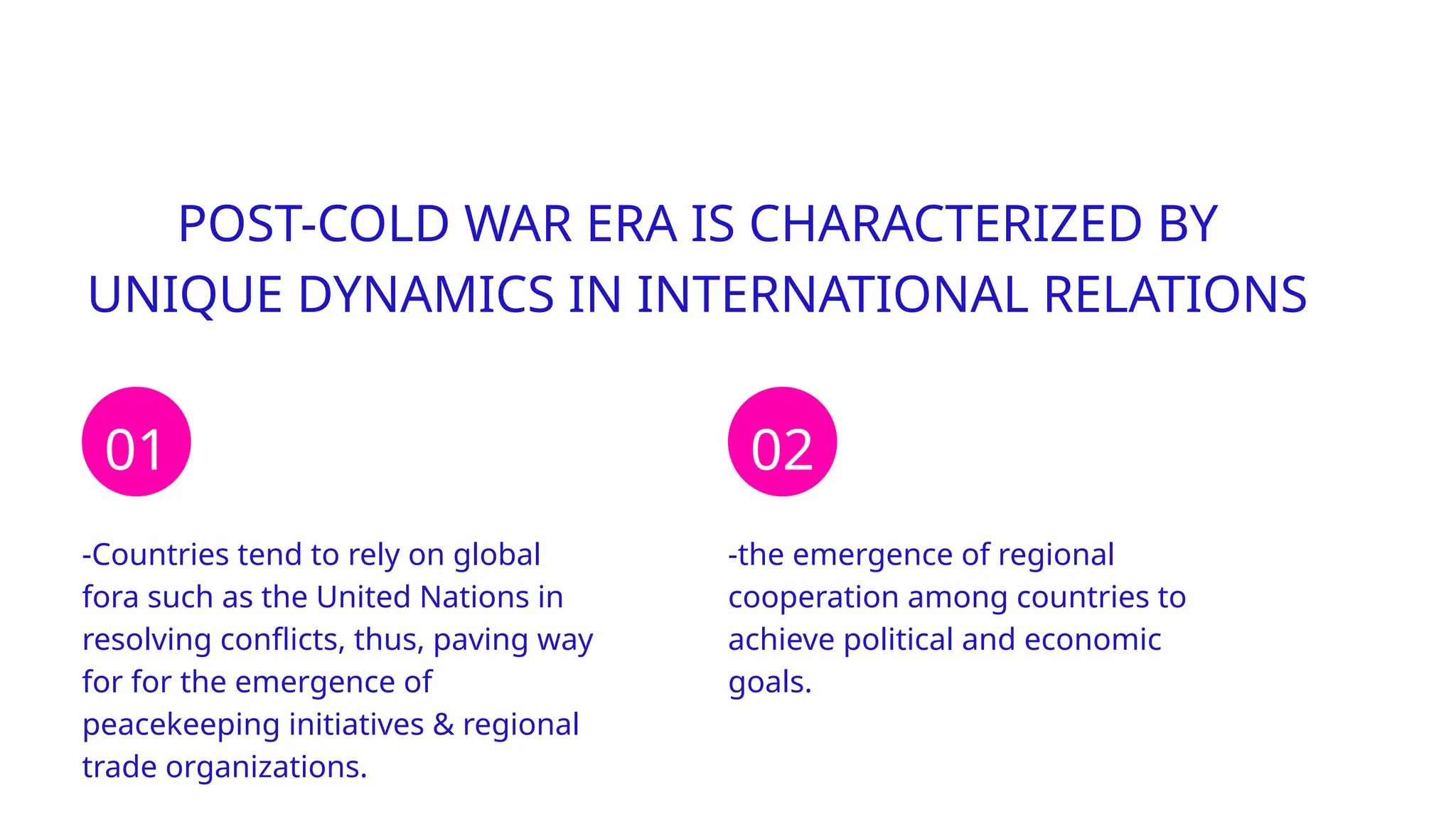 POST-COLD WAR ERA IS CHARACTERIZED BY UNIQUE DYNAMICS IN INTERNATIONAL RELATIONS

01

-Countries tend to rely on global fora such as the United Nations in resolving conflicts, thus, paving way for for the emergence of peacekeeping initiatives & regional trade organizations.

02

-the emergence of regional cooperation among countries to achieve political and economic goals.